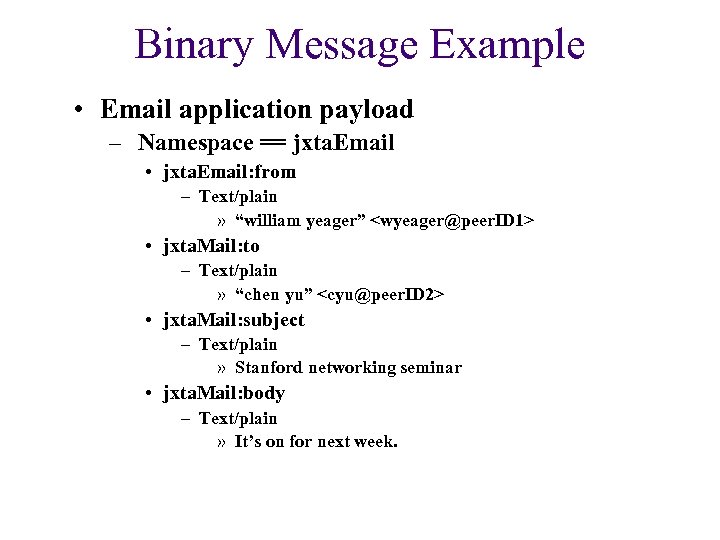 Binary Message Example

• Email application payload
  – Namespace == jxtaEmail
    • jxtaEmail:from
      – Text/plain
        » “william yeager” <wyeager@peerID1>
    • jxtaMail:to
      – Text/plain
        » “chen yu” <cyu@peerID2>
    • jxtaMail:subject
      – Text/plain
        » Stanford networking seminar
    • jxtaMail:body
      – Text/plain
        » It’s on for next week.